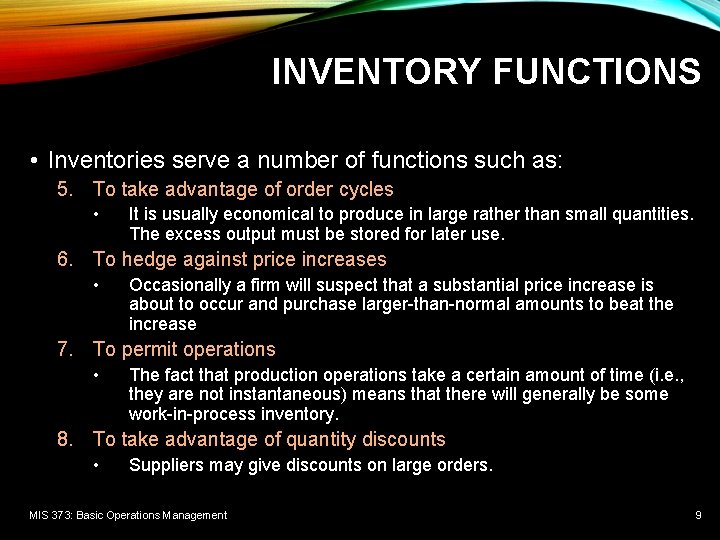 INVENTORY FUNCTIONS

• Inventories serve a number of functions such as:

5. To take advantage of order cycles
   • It is usually economical to produce in large rather than small quantities. The excess output must be stored for later use.

6. To hedge against price increases
   • Occasionally a firm will suspect that a substantial price increase is about to occur and purchase larger-than-normal amounts to beat the increase

7. To permit operations
   • The fact that production operations take a certain amount of time (i.e., they are not instantaneous) means that there will generally be some work-in-process inventory.

8. To take advantage of quantity discounts
   • Suppliers may give discounts on large orders.

MIS 373: Basic Operations Management

9